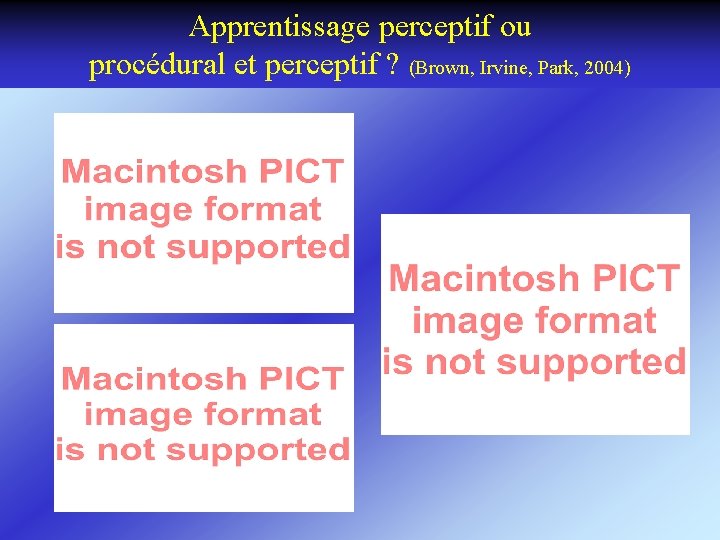 Apprentissage perceptif ou procédural et perceptif ? (Brown, Irvine, Park, 2004)

Macintosh PICT image format is not supported

Macintosh PICT image format is not supported

Macintosh PICT image format is not supported